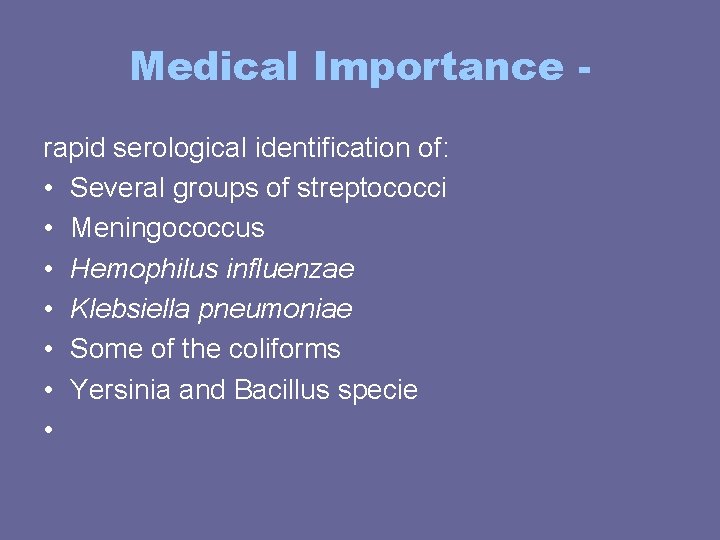 Medical Importance -

rapid serological identification of:
• Several groups of streptococci
• Meningococcus
• Hemophilus influenzae
• Klebsiella pneumoniae
• Some of the coliforms
• Yersinia and Bacillus specie
•